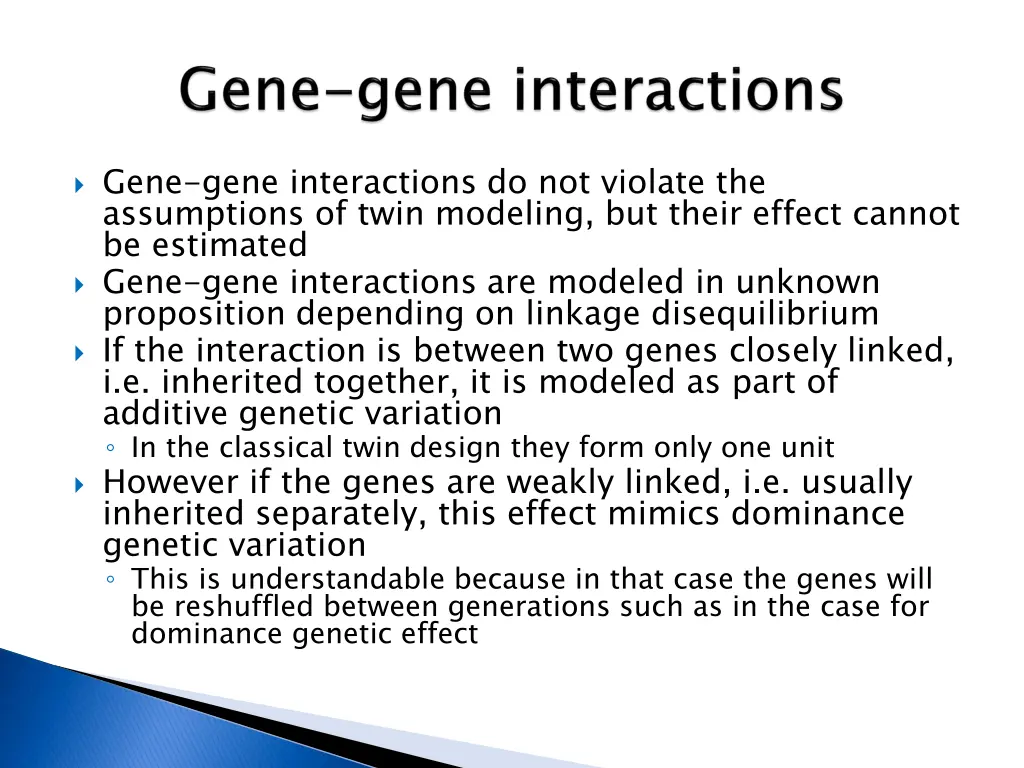 Gene-gene interactions

Gene-gene interactions do not violate the assumptions of twin modeling, but their effect cannot be estimated

Gene-gene interactions are modeled in unknown proposition depending on linkage disequilibrium

If the interaction is between two genes closely linked, i.e. inherited together, it is modeled as part of additive genetic variation

In the classical twin design they form only one unit

However if the genes are weakly linked, i.e. usually inherited separately, this effect mimics dominance genetic variation

This is understandable because in that case the genes will be reshuffled between generations such as in the case for dominance genetic effect